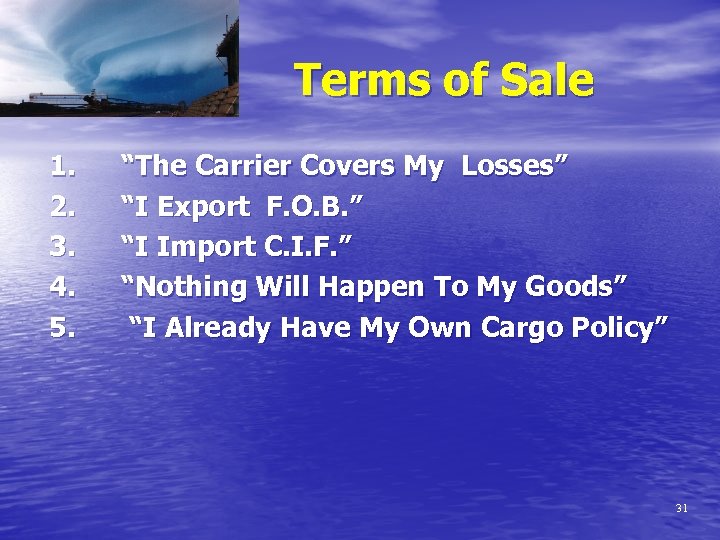 Terms of Sale

1. “The Carrier Covers My Losses”
2. “I Export F.O.B.”
3. “I Import C.I.F.”
4. “Nothing Will Happen To My Goods”
5. “I Already Have My Own Cargo Policy”

31